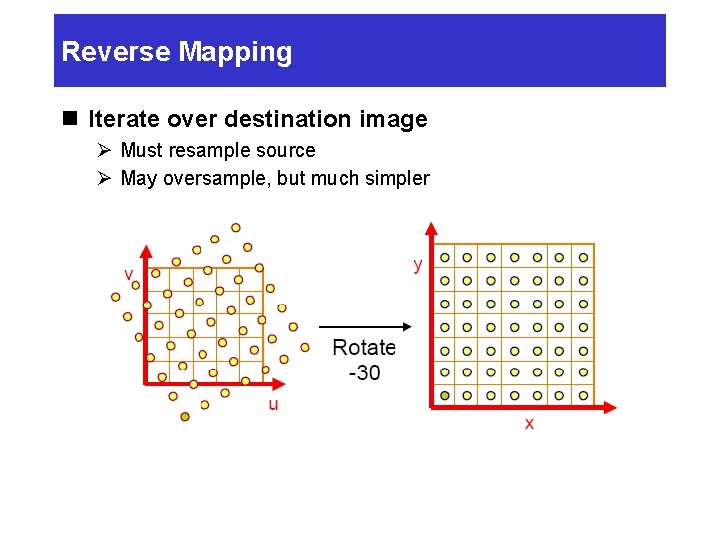 Reverse Mapping

■ Iterate over destination image
➢ Must resample source
➢ May oversample, but much simpler

v
u
Rotate -30
y
x